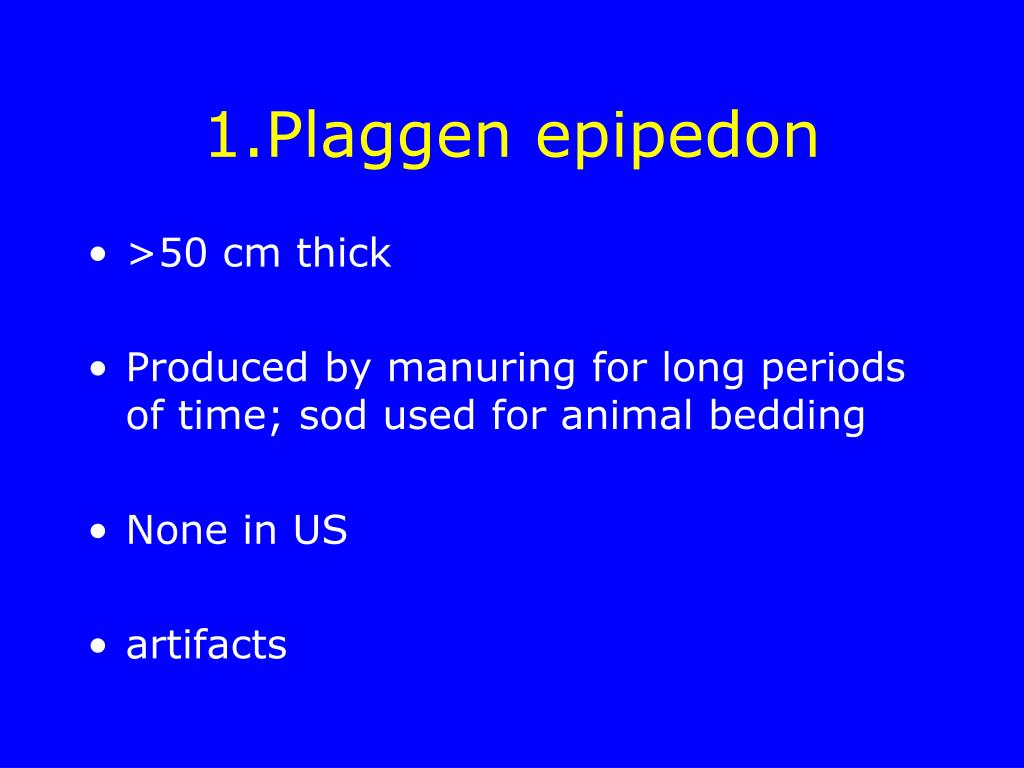 1.Plaggen epipedon

• >50 cm thick

• Produced by manuring for long periods of time; sod used for animal bedding

• None in US

• artifacts